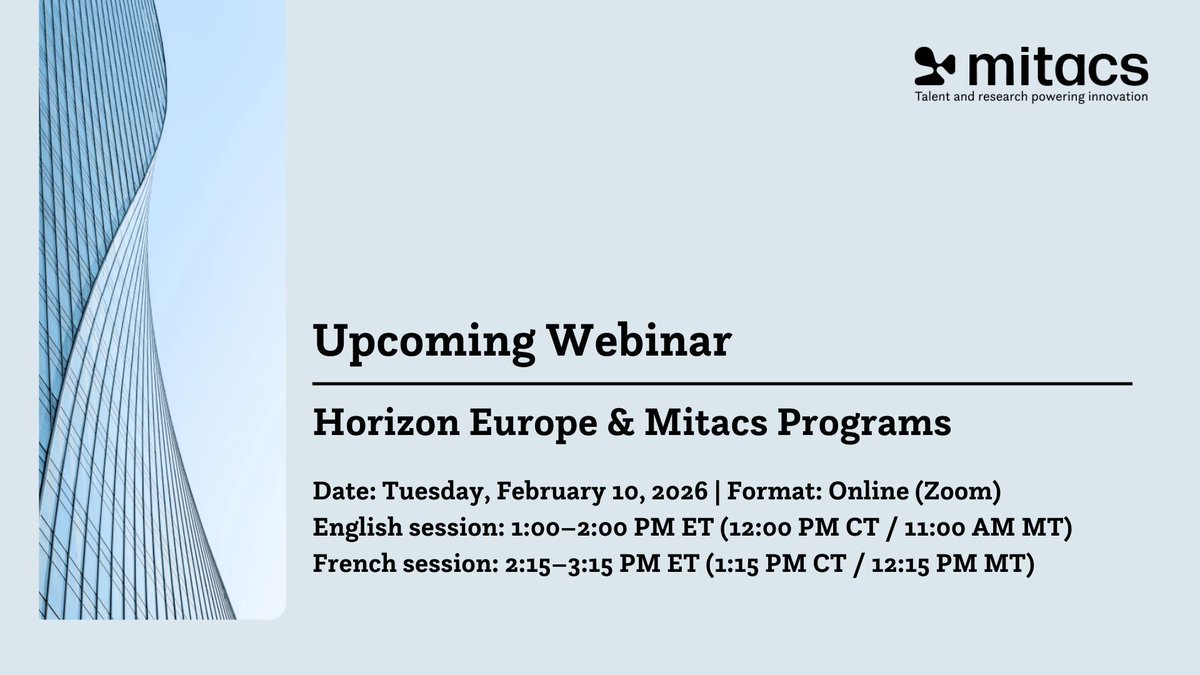 mitacs
Talent and research powering innovation

Upcoming Webinar

Horizon Europe & Mitacs Programs

Date: Tuesday, February 10, 2026 | Format: Online (Zoom)
English session: 1:00–2:00 PM ET (12:00 PM CT / 11:00 AM MT)
French session: 2:15–3:15 PM ET (1:15 PM CT / 12:15 PM MT)